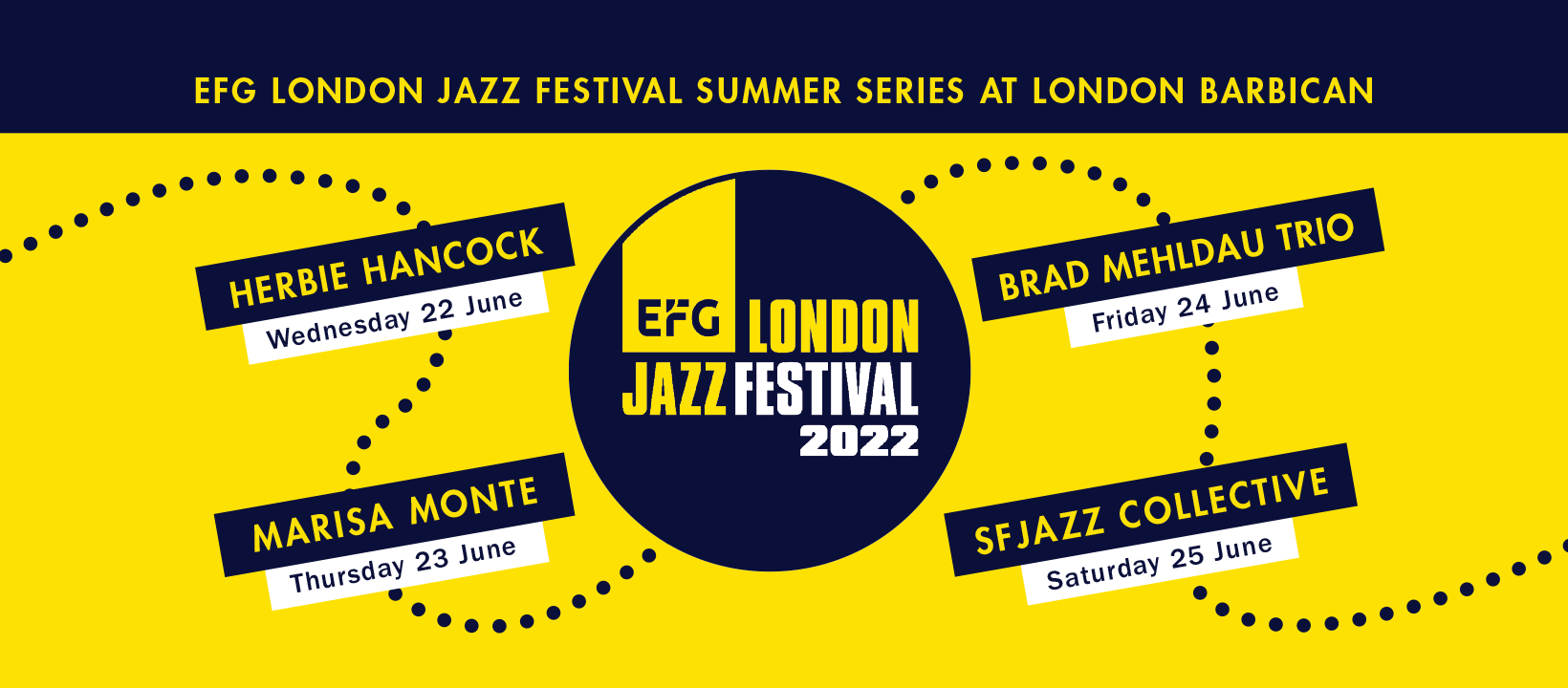 EFG LONDON JAZZ FESTIVAL SUMMER SERIES AT LONDON BARBICAN

HERBIE HANCOCK
Wednesday 22 June

MARISA MONTE
Thursday 23 June

EFG LONDON JAZZ FESTIVAL 2022

BRAD MEHLDAU TRIO
Friday 24 June

SFJAZZ COLLECTIVE
Saturday 25 June